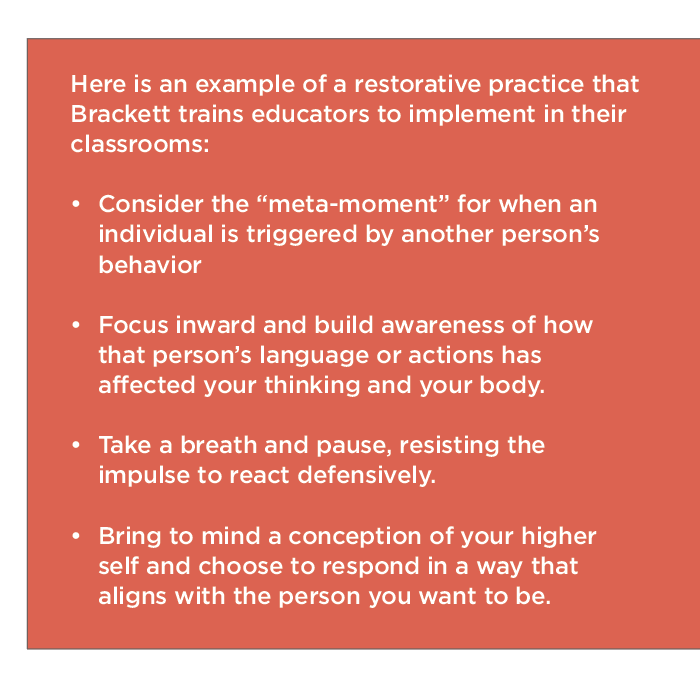 Here is an example of a restorative practice that Brackett trains educators to implement in their classrooms:

• Consider the “meta-moment” for when an individual is triggered by another person’s behavior

• Focus inward and build awareness of how that person’s language or actions has affected your thinking and your body.

• Take a breath and pause, resisting the impulse to react defensively.

• Bring to mind a conception of your higher self and choose to respond in a way that aligns with the person you want to be.